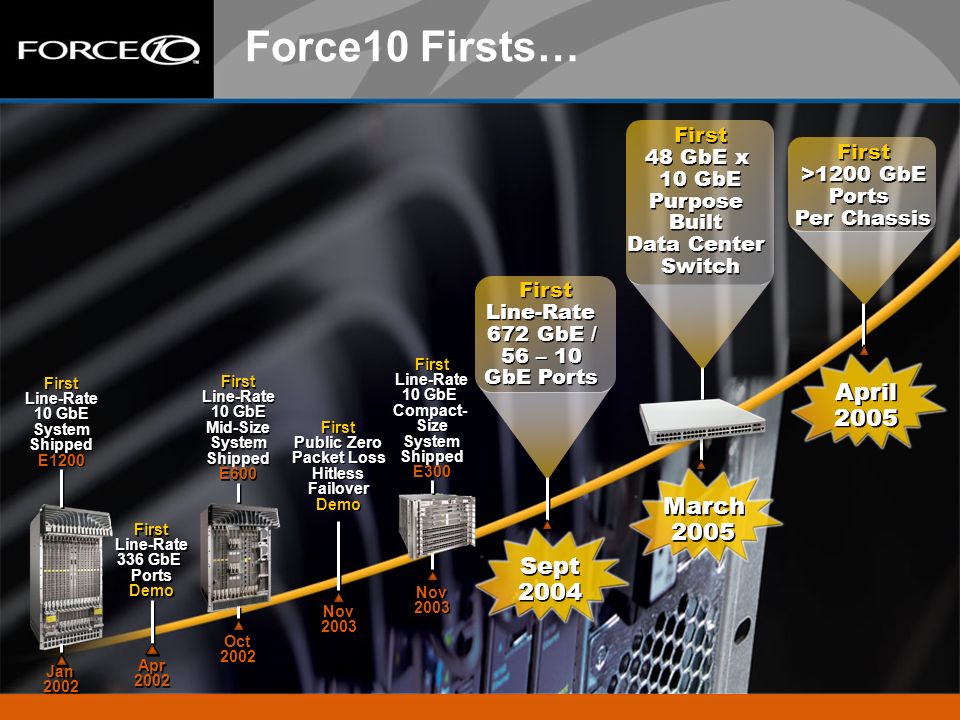 FORCE10

Force10 Firsts…

First Line-Rate 10 GbE System Shipped E1200

Jan 2002

First Line-Rate 336 GbE Ports Demo

Apr 2002

First Line-Rate 10 GbE Mid-Size System Shipped E600

Oct 2002

First Public Zero Packet Loss Hitless Failover Demo

Nov 2003

First Line-Rate 10 GbE Compact-Size System Shipped E300

Nov 2003

First Line-Rate 672 GbE / 56 – 10 GbE Ports

Sept 2004

First 48 GbE x 10 GbE Purpose Built Data Center Switch

March 2005

First >1200 GbE Ports Per Chassis

April 2005